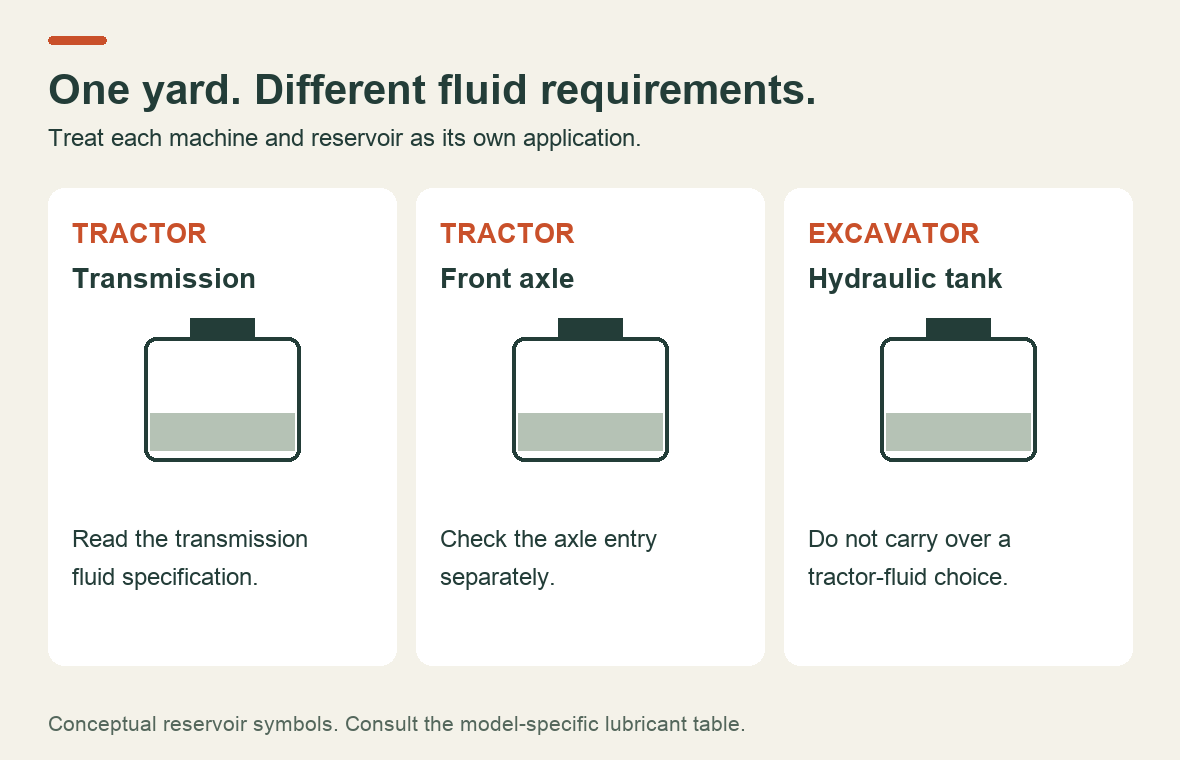 One yard. Different fluid requirements.

Treat each machine and reservoir as its own application.

TRACTOR
Transmission

Read the transmission fluid specification.

TRACTOR
Front axle

Check the axle entry separately.

EXCAVATOR
Hydraulic tank

Do not carry over a tractor-fluid choice.

Conceptual reservoir symbols. Consult the model-specific lubricant table.